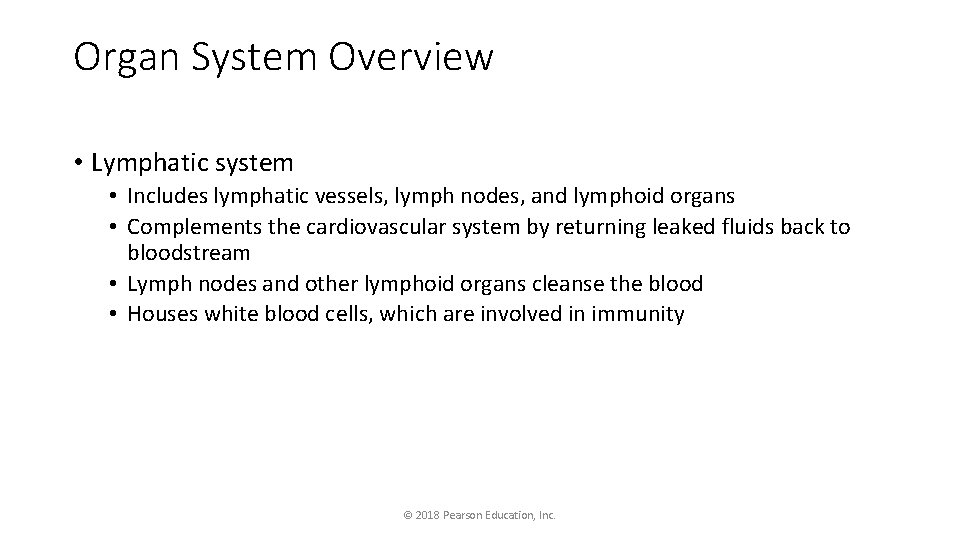 Organ System Overview

• Lymphatic system
  • Includes lymphatic vessels, lymph nodes, and lymphoid organs
  • Complements the cardiovascular system by returning leaked fluids back to bloodstream
  • Lymph nodes and other lymphoid organs cleanse the blood
  • Houses white blood cells, which are involved in immunity

© 2018 Pearson Education, Inc.